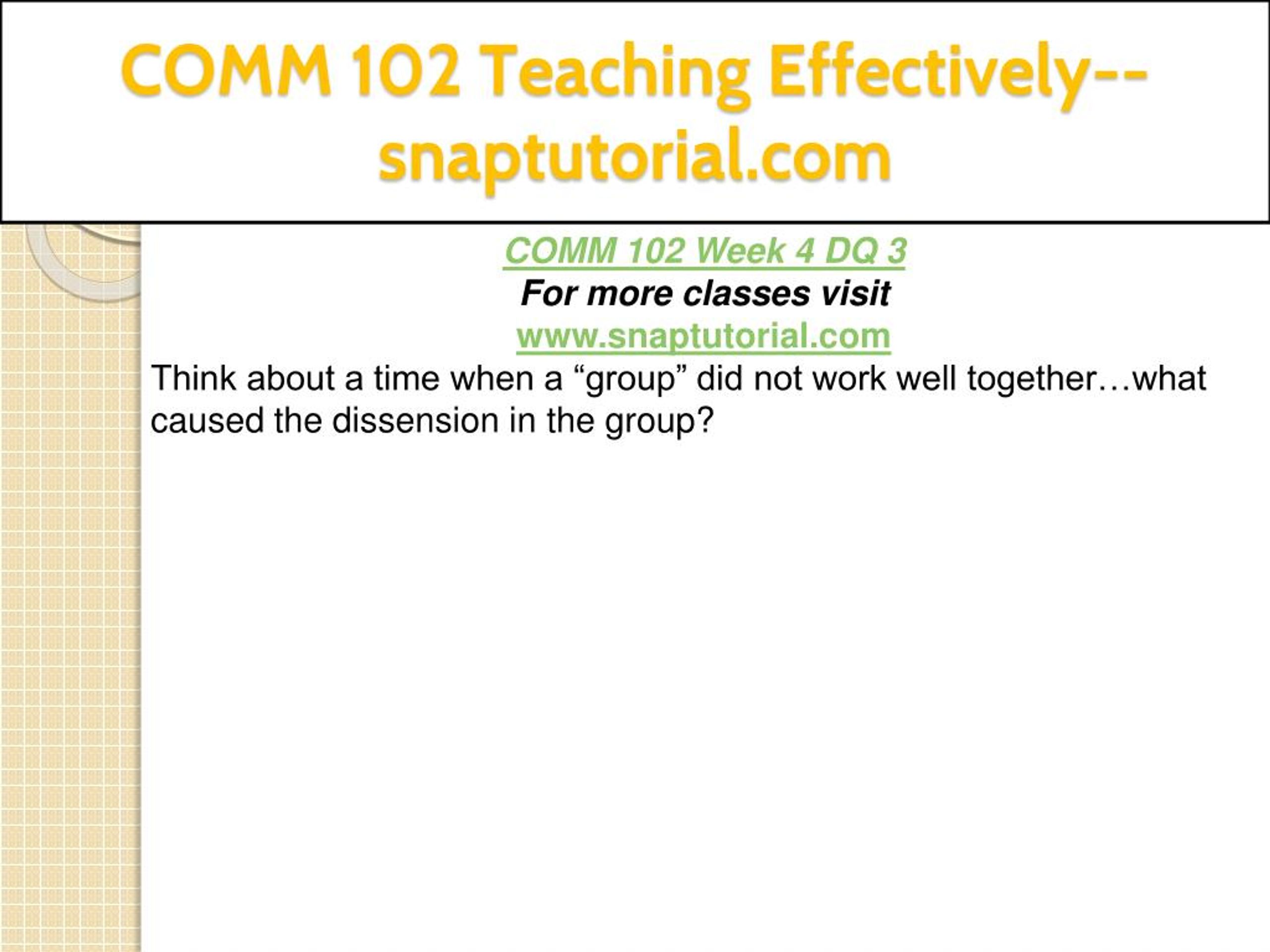 COMM 102 Teaching Effectively--snaptutorial.com

COMM 102 Week 4 DQ 3

For more classes visit

www.snaptutorial.com

Think about a time when a “group” did not work well together…what caused the dissension in the group?